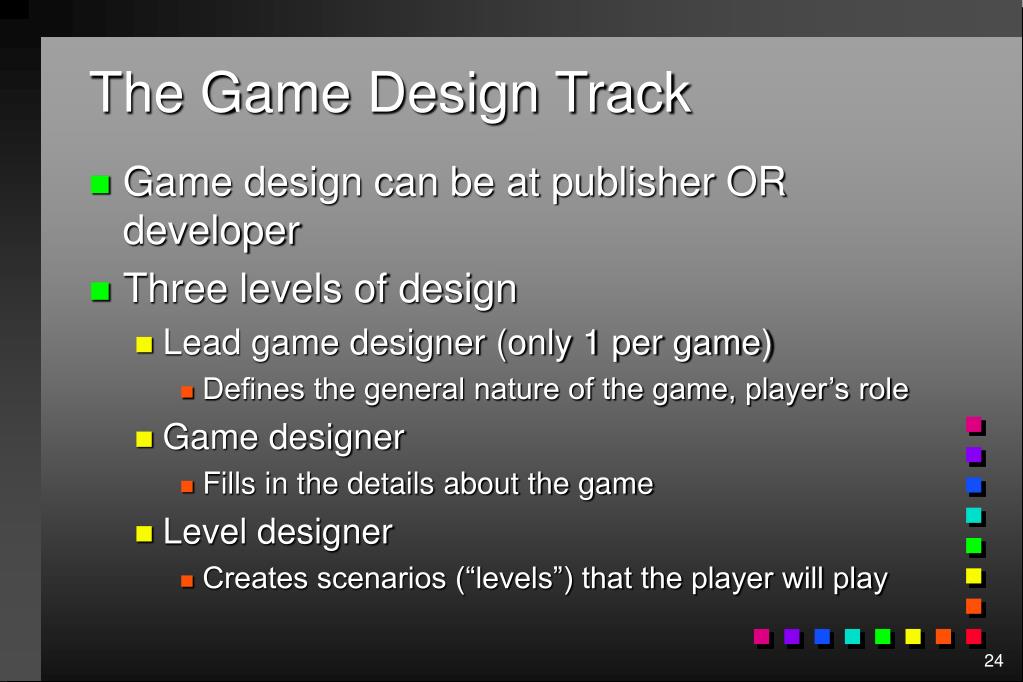 The Game Design Track

- Game design can be at publisher OR developer
- Three levels of design
  - Lead game designer (only 1 per game)
    - Defines the general nature of the game, player’s role
  - Game designer
    - Fills in the details about the game
  - Level designer
    - Creates scenarios (“levels”) that the player will play

24